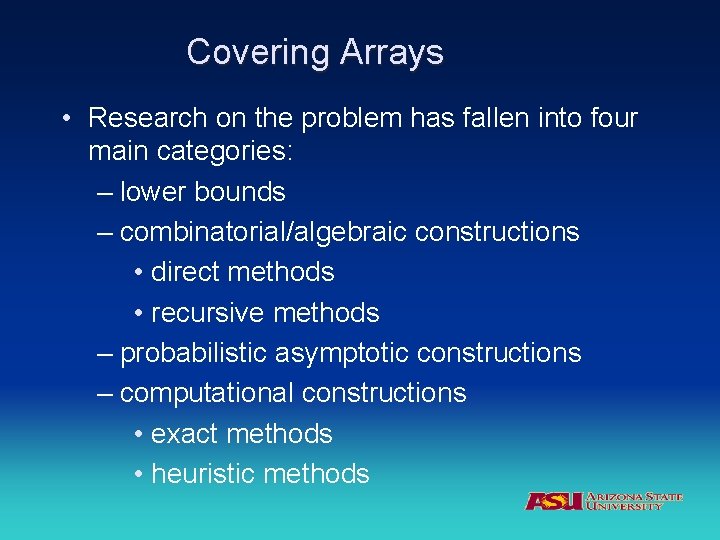 Covering Arrays

• Research on the problem has fallen into four main categories:

– lower bounds

– combinatorial/algebraic constructions

• direct methods

• recursive methods

– probabilistic asymptotic constructions

– computational constructions

• exact methods

• heuristic methods

ASU ARIZONA STATE UNIVERSITY